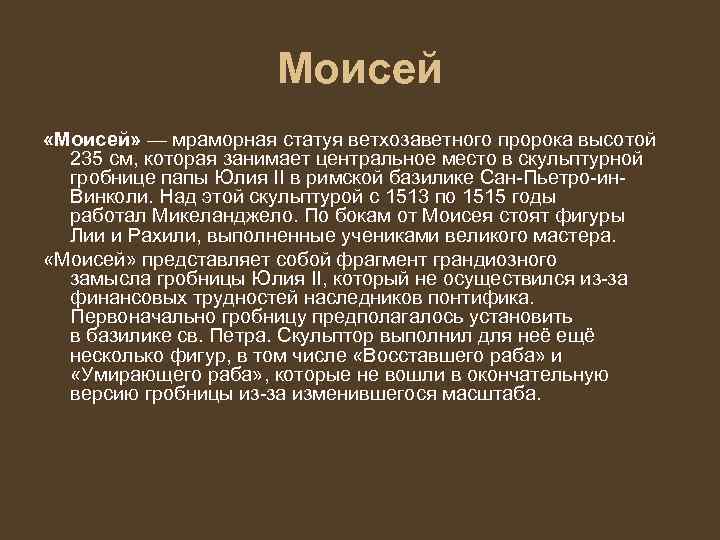 Моисей

«Моисей» — мраморная статуя ветхозаветного пророка высотой 235 см, которая занимает центральное место в скульптурной гробнице папы Юлия II в римской базилике Сан-Пьетро-ин-Винколи. Над этой скульптурой с 1513 по 1515 годы работал Микеланджело. По бокам от Моисея стоят фигуры Лии и Рахили, выполненные учениками великого мастера.

«Моисей» представляет собой фрагмент грандиозного замысла гробницы Юлия II, который не осуществился из-за финансовых трудностей наследников понтифика. Первоначально гробницу предполагалось установить в базилике св. Петра. Скульптор выполнил для неё ещё несколько фигур, в том числе «Восставшего раба» и «Умирающего раба», которые не вошли в окончательную версию гробницы из-за изменившегося масштаба.